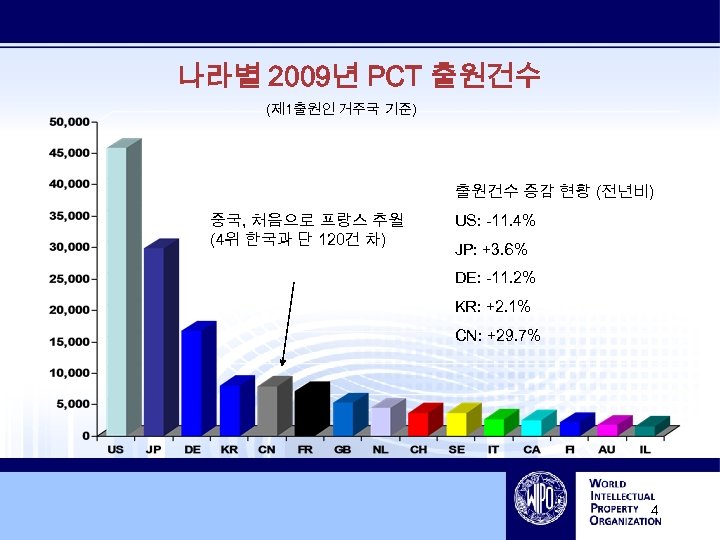 나라별 2009년 PCT 출원건수

(제1출원인 거주국 기준)

50,000
45,000
40,000
35,000
30,000
25,000
20,000
15,000
10,000
5,000
0

중국, 처음으로 프랑스 추월
(4위 한국과 단 120건 차)

출원건수 증감 현황 (전년비)
US: -11.4%
JP: +3.6%
DE: -11.2%
KR: +2.1%
CN: +29.7%

US JP DE KR CN FR GB NL CH SE IT CA FI AU IL

WIPO

WORLD INTELLECTUAL PROPERTY ORGANIZATION

4